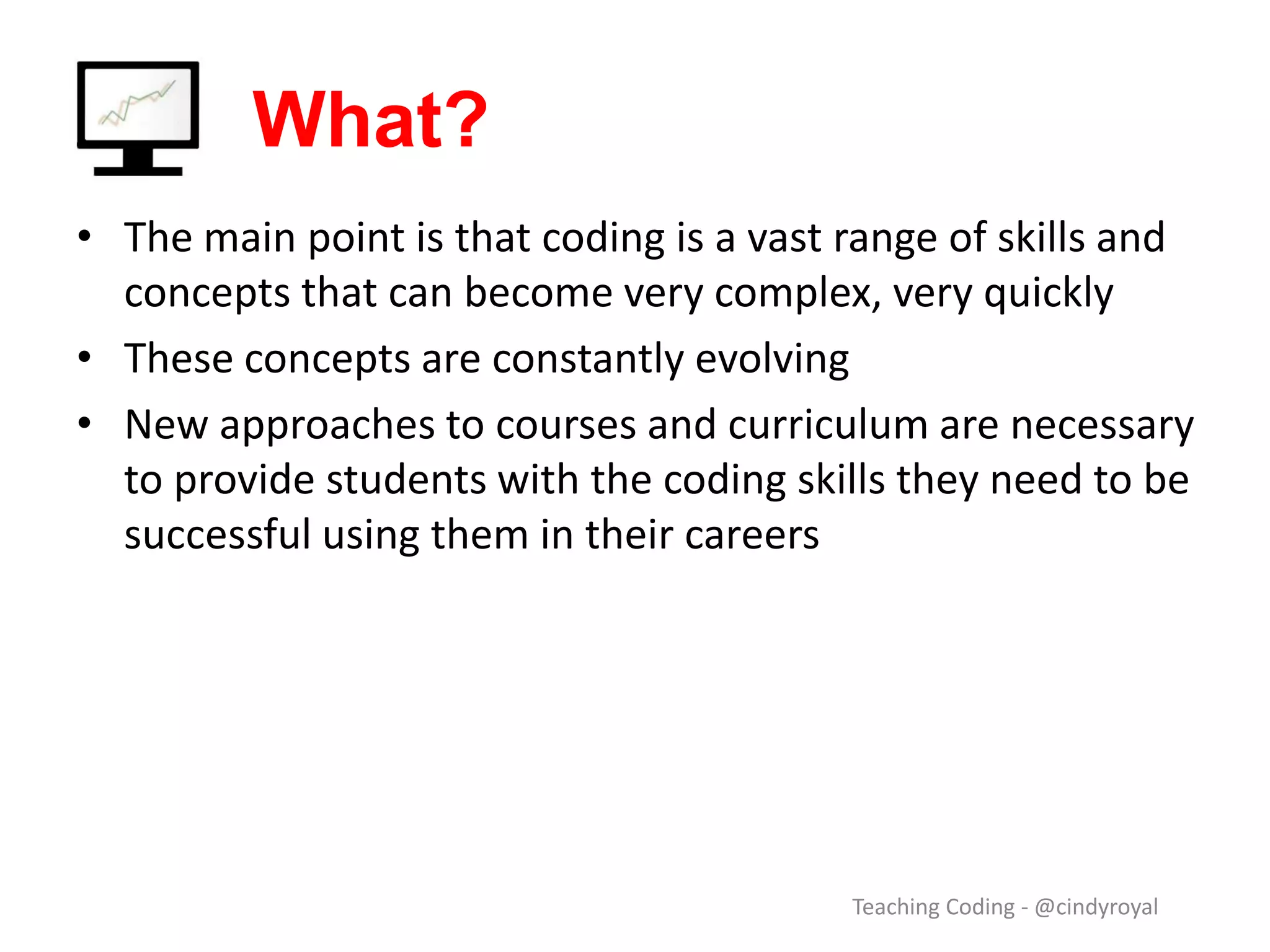 What?

• The main point is that coding is a vast range of skills and concepts that can become very complex, very quickly
• These concepts are constantly evolving
• New approaches to courses and curriculum are necessary to provide students with the coding skills they need to be successful using them in their careers

Teaching Coding - @cindyroyal